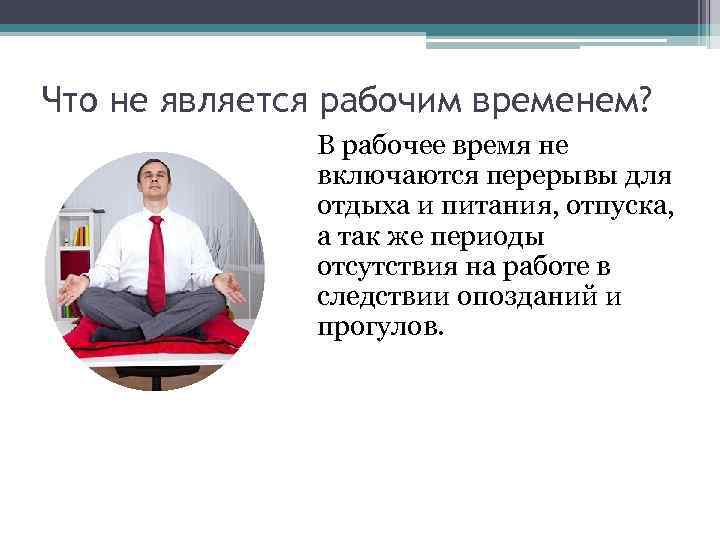 Что не является рабочим временем?

В рабочее время не включаются перерывы для отдыха и питания, отпуска, а так же периоды отсутствия на работе в следствии опозданий и прогулов.